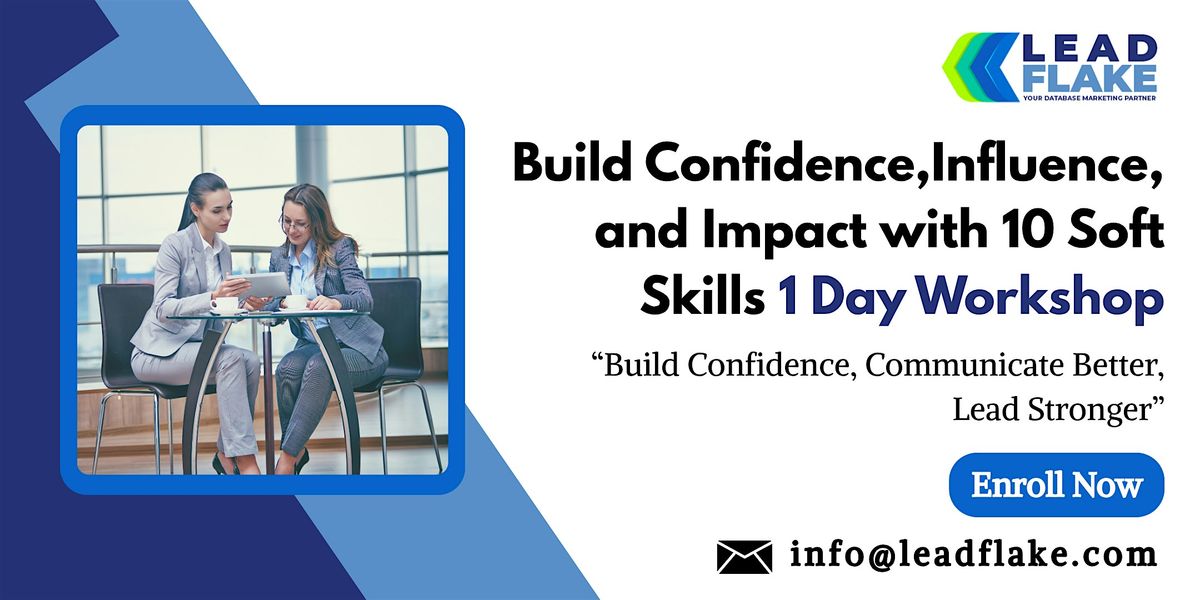 LEAD FLAKE
YOUR DATABASE MARKETING PARTNER

Build Confidence,Influence, and Impact with 10 Soft Skills 1 Day Workshop

“Build Confidence, Communicate Better, Lead Stronger”

Enroll Now

info@leadflake.com